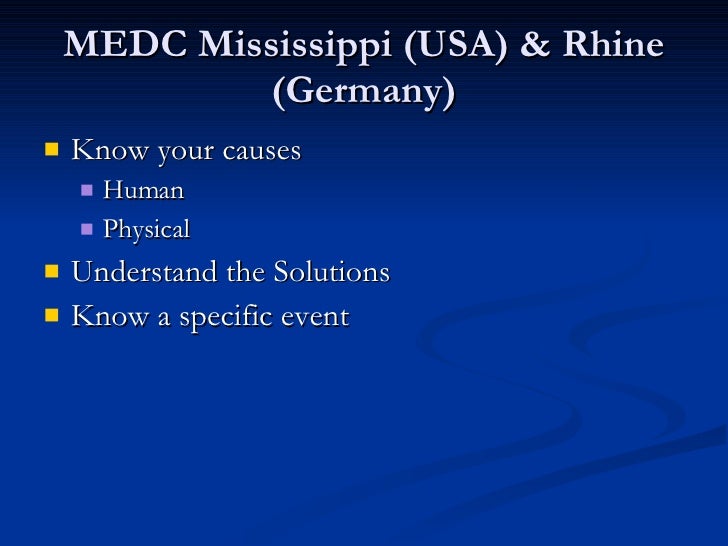 MEDC Mississippi (USA) & Rhine (Germany)

- Know your causes
  - Human
  - Physical
- Understand the Solutions
- Know a specific event